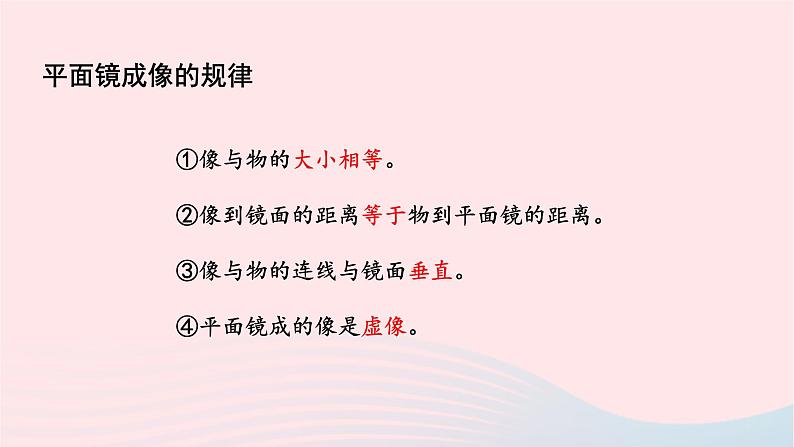 平面镜成像的规律

①像与物的大小相等。

②像到镜面的距离等于物到平面镜的距离。

③像与物的连线与镜面垂直。

④平面镜成的像是虚像。